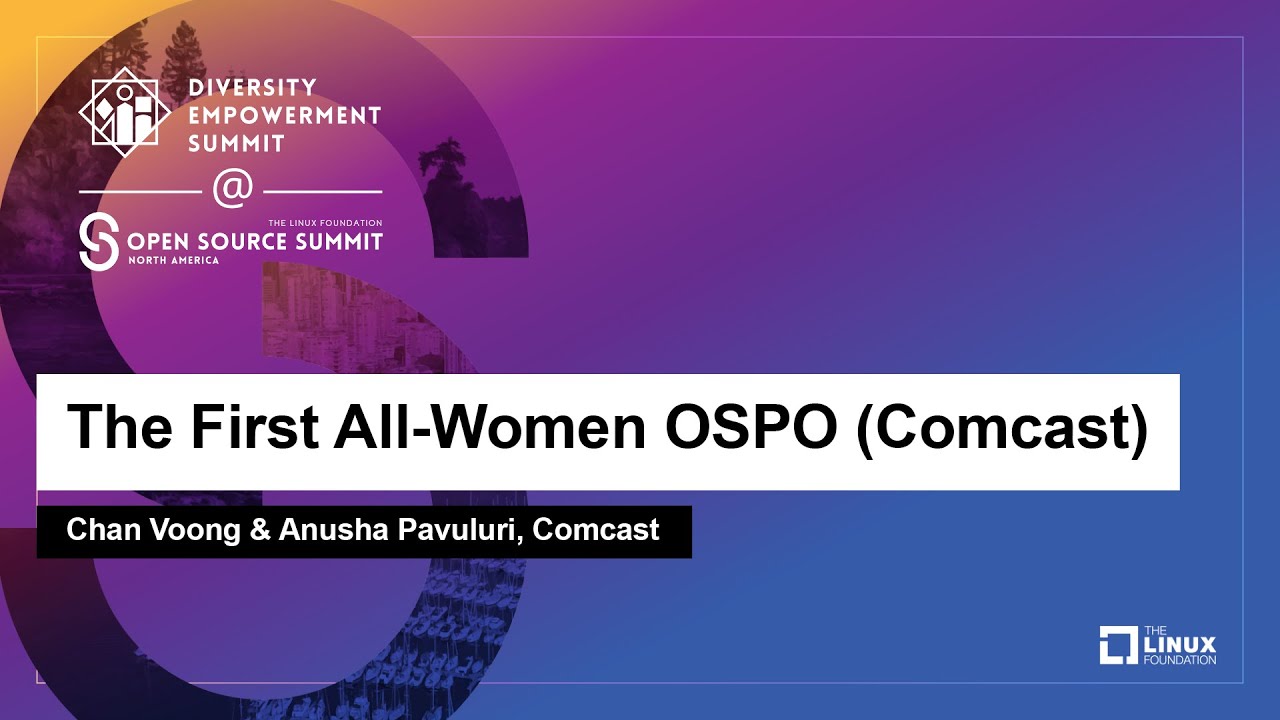 DIVERSITY EMPOWERMENT SUMMIT

@

THE LINUX FOUNDATION
OPEN SOURCE SUMMIT
NORTH AMERICA

The First All-Women OSPO (Comcast)

Chan Voong & Anusha Pavuluri, Comcast

THE LINUX FOUNDATION